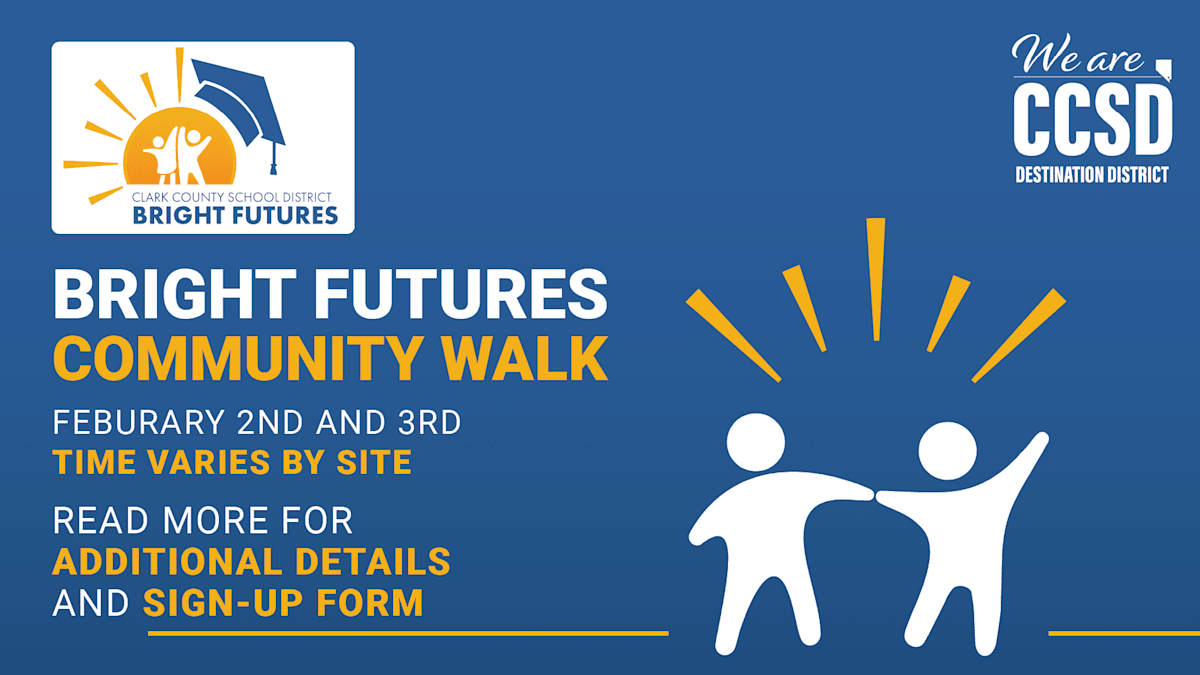 CLARK COUNTY SCHOOL DISTRICT
BRIGHT FUTURES

We are
CCSD
DESTINATION DISTRICT

BRIGHT FUTURES
COMMUNITY WALK

FEBURARY 2ND AND 3RD
TIME VARIES BY SITE

READ MORE FOR
ADDITIONAL DETAILS
AND SIGN-UP FORM